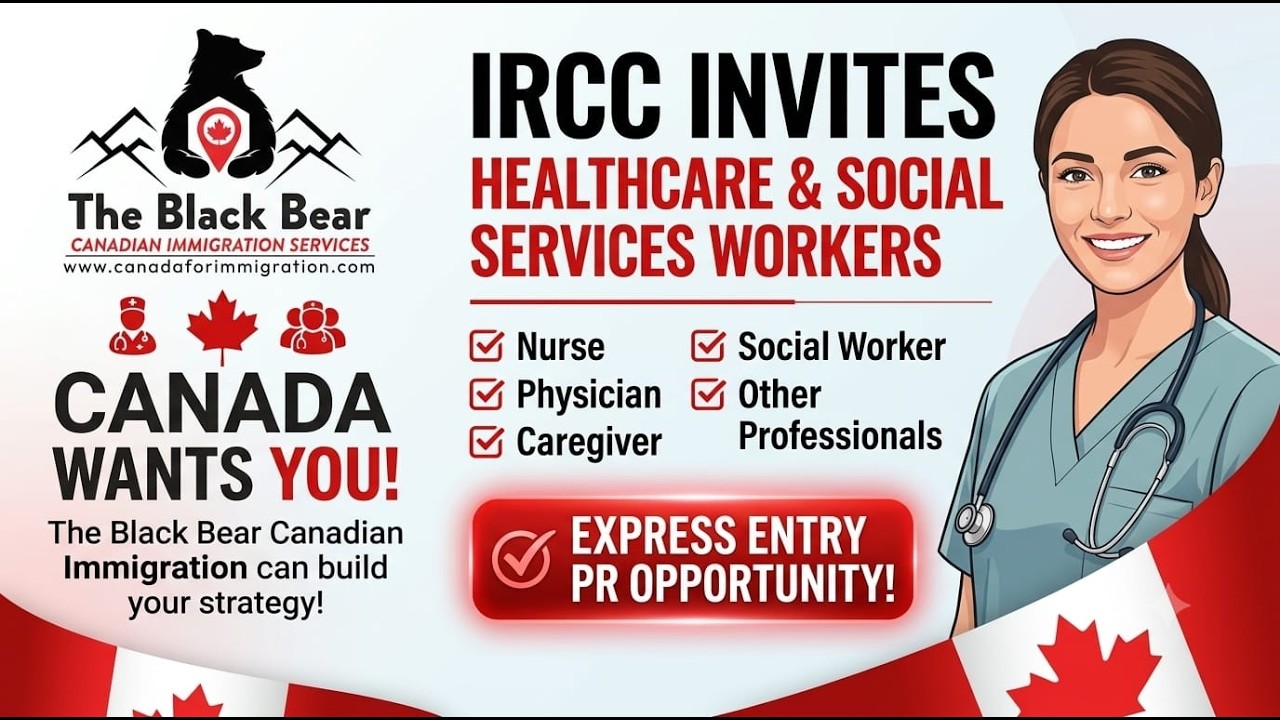 The Black Bear
CANADIAN IMMIGRATION SERVICES
www.canadaforimmigration.com

CANADA WANTS YOU!

The Black Bear Canadian Immigration can build your strategy!

IRCC INVITES
HEALTHCARE & SOCIAL SERVICES WORKERS

Nurse
Physician
Caregiver
Social Worker
Other Professionals

EXPRESS ENTRY PR OPPORTUNITY!